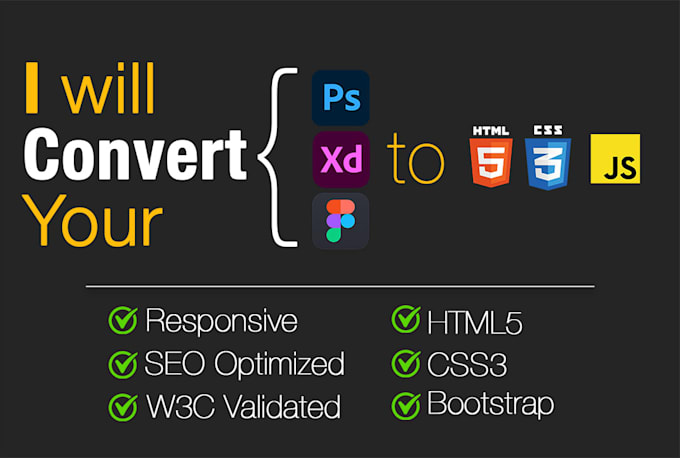 I will
Convert
Your

Ps
Xd

to

HTML
5
CSS
3
JS

Responsive
SEO Optimized
W3C Validated

HTML5
CSS3
Bootstrap